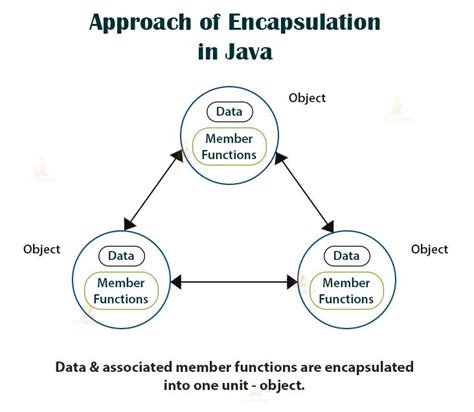 Approach of Encapsulation in Java

Object

Data

Member Functions

Object

Data

Member Functions

Object

Data

Member Functions

Data & associated member functions are encapsulated into one unit - object.